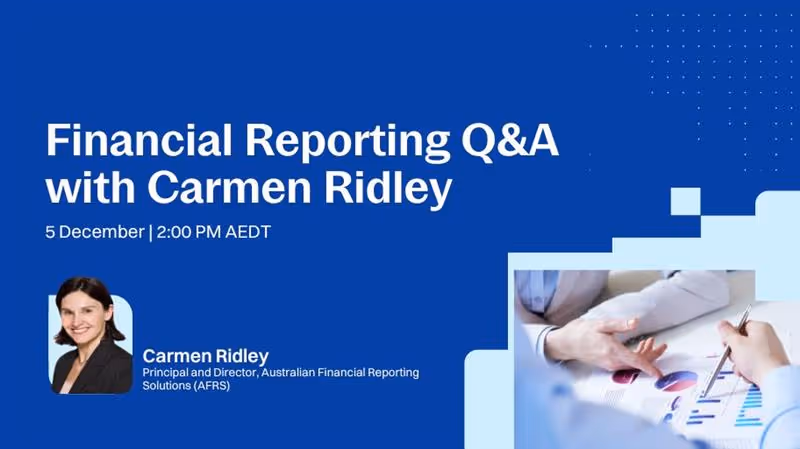 Financial Reporting Q&A with Carmen Ridley

5 December | 2:00 PM AEDT

Carmen Ridley
Principal and Director, Australian Financial Reporting Solutions (AFRS)